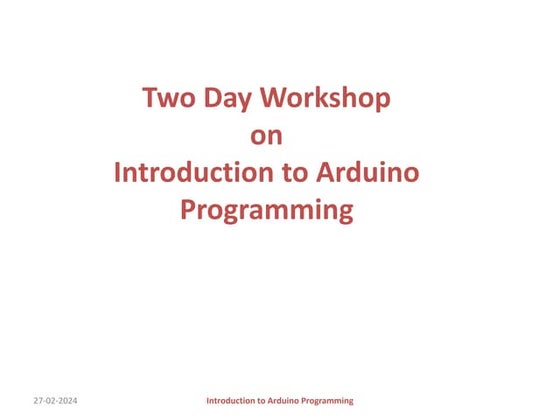 Two Day Workshop
on
Introduction to Arduino Programming

27-02-2024

Introduction to Arduino Programming